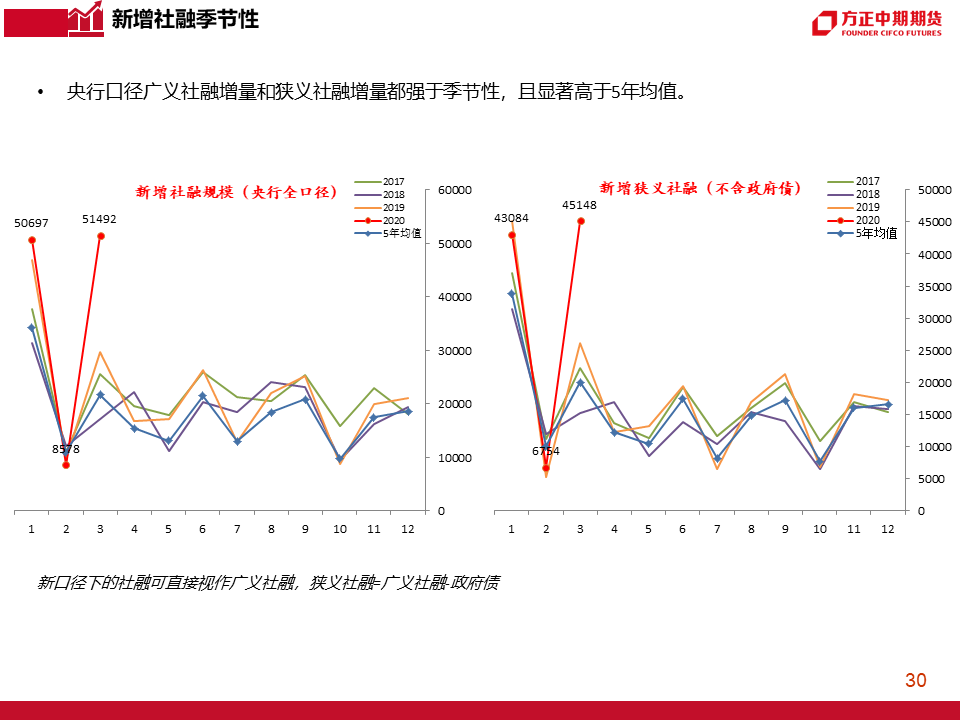 新增社融季节性

方正中期期货
FOUNDER CIFCO FUTURES

• 央行口径广义社融增量和狭义社融增量都强于季节性，且显著高于5年均值。

新增社融规模（央行全口径）

2017
2018
2019
2020
5年均值

50697
51492
8578

60000
50000
40000
30000
20000
10000
0

1 2 3 4 5 6 7 8 9 10 11 12

新增狭义社融（不含政府债）

2017
2018
2019
2020
5年均值

43084
45148
6754

50000
45000
40000
35000
30000
25000
20000
15000
10000
5000
0

1 2 3 4 5 6 7 8 9 10 11 12

新口径下的社融可直接视作广义社融，狭义社融=广义社融-政府债

30